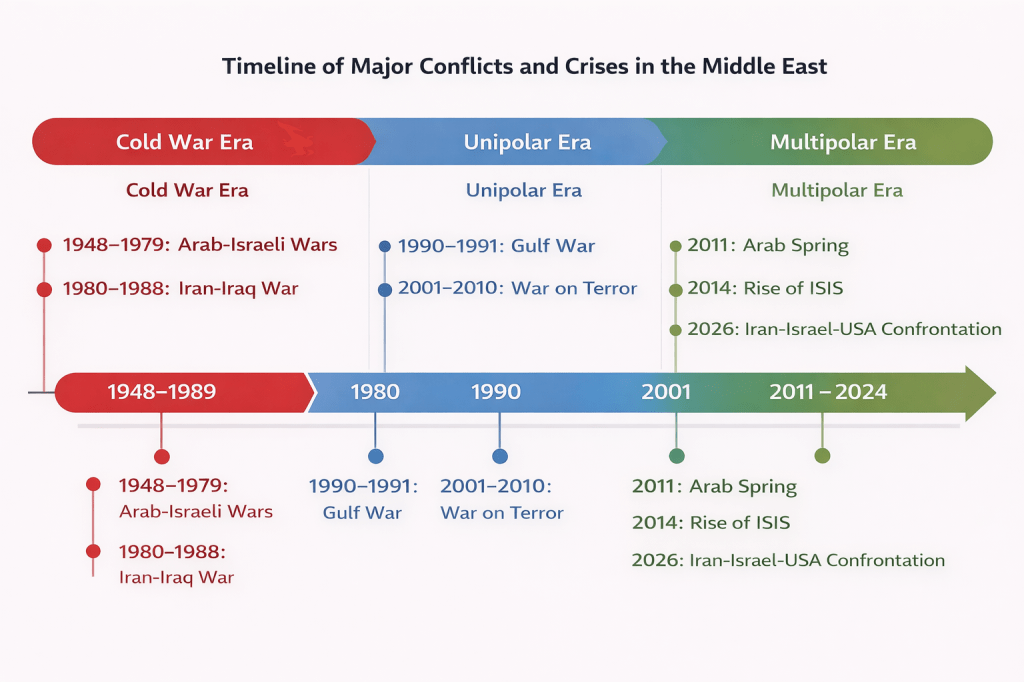 Timeline of Major Conflicts and Crises in the Middle East

Cold War Era

Unipolar Era

Multipolar Era

Cold War Era

1948–1979: Arab-Israeli Wars

1980–1988: Iran-Iraq War

Unipolar Era

1990–1991: Gulf War

2001–2010: War on Terror

Multipolar Era

2011: Arab Spring

2014: Rise of ISIS

2026: Iran-Israel-USA Confrontation

1948–1989

1980

1990

2001

2011 – 2024

1948–1979: Arab-Israeli Wars

1980–1988: Iran-Iraq War

1990–1991: Gulf War

2001–2010: War on Terror

2011: Arab Spring

2014: Rise of ISIS

2026: Iran-Israel-USA Confrontation